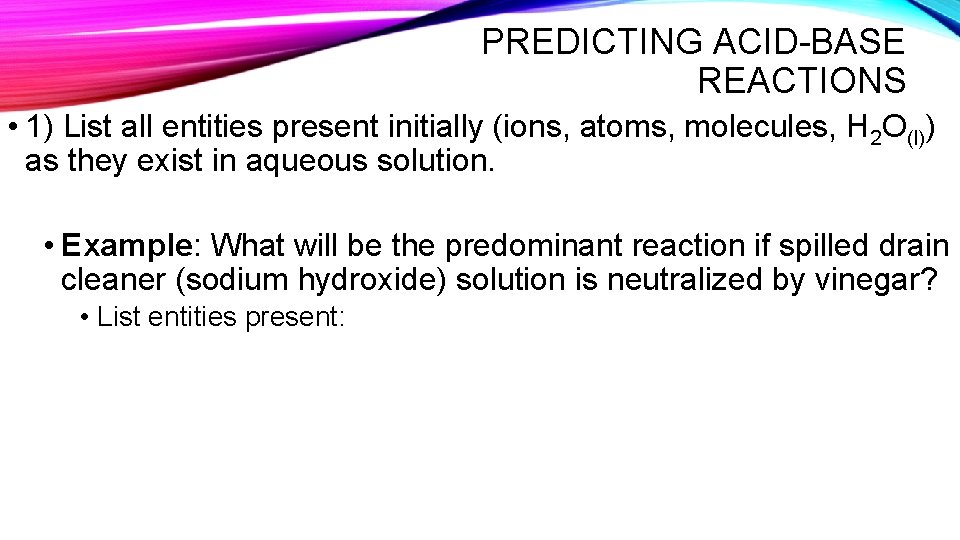 PREDICTING ACID-BASE REACTIONS

• 1) List all entities present initially (ions, atoms, molecules, $H_2O_{(l)}$) as they exist in aqueous solution.

• Example: What will be the predominant reaction if spilled drain cleaner (sodium hydroxide) solution is neutralized by vinegar?
• List entities present: